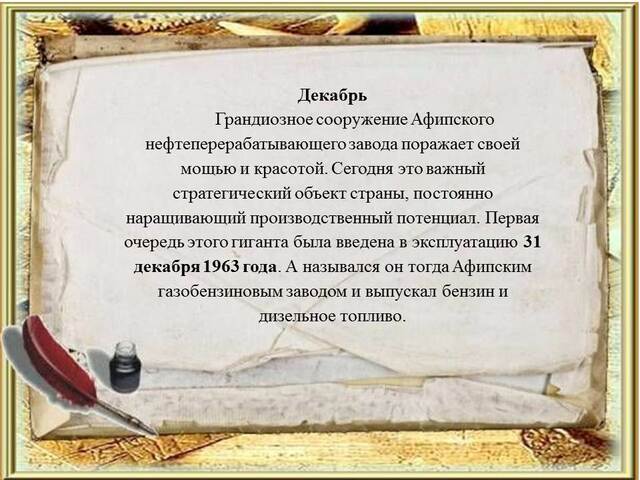 Декабрь

Грандиозное сооружение Афипского нефтеперерабатывающего завода поражает своей мощью и красотой. Сегодня это важный стратегический объект страны, постоянно наращивающий производственный потенциал. Первая очередь этого гиганта была введена в эксплуатацию 31 декабря 1963 года. А назывался он тогда Афипским газобензиновым заводом и выпускал бензин и дизельное топливо.